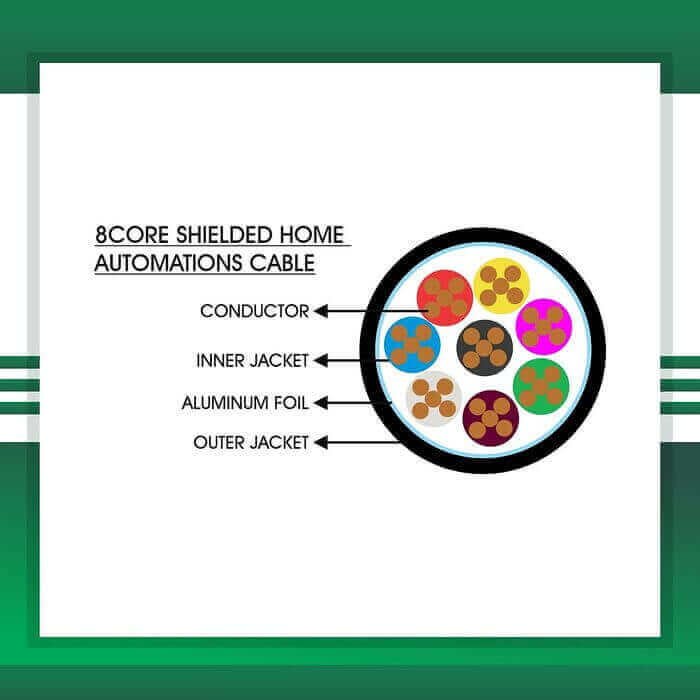 8CORE SHIELDED HOME AUTOMATIONS CABLE

CONDUCTOR

INNER JACKET

ALUMINUM FOIL

OUTER JACKET